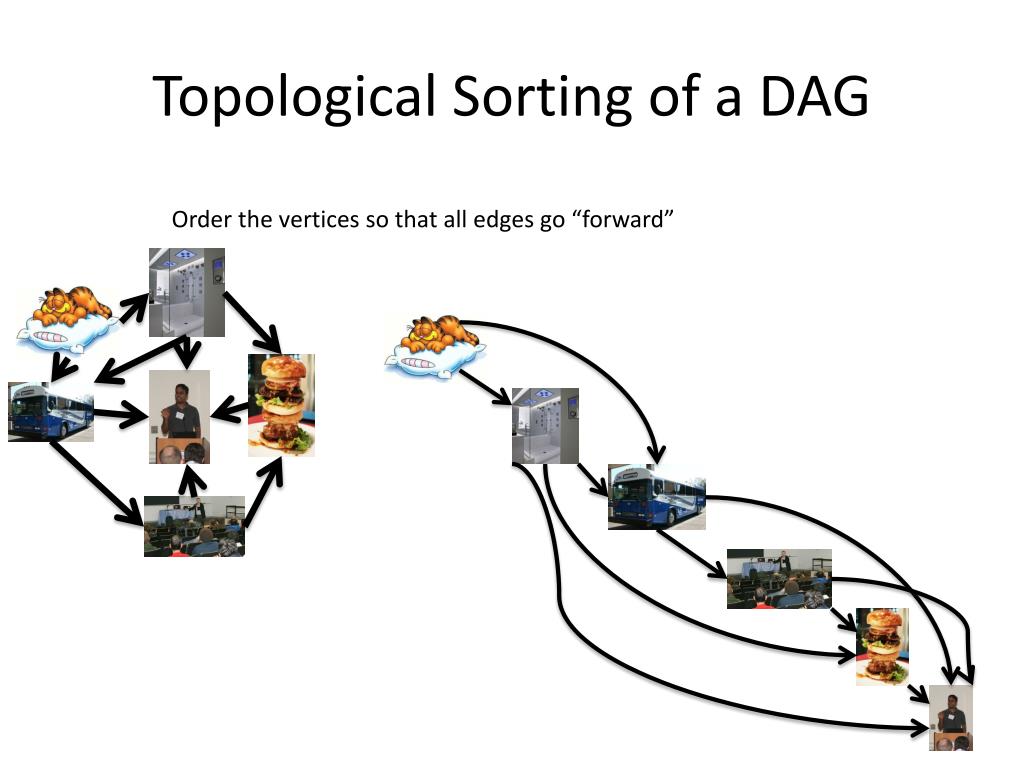 Topological Sorting of a DAG

Order the vertices so that all edges go “forward”